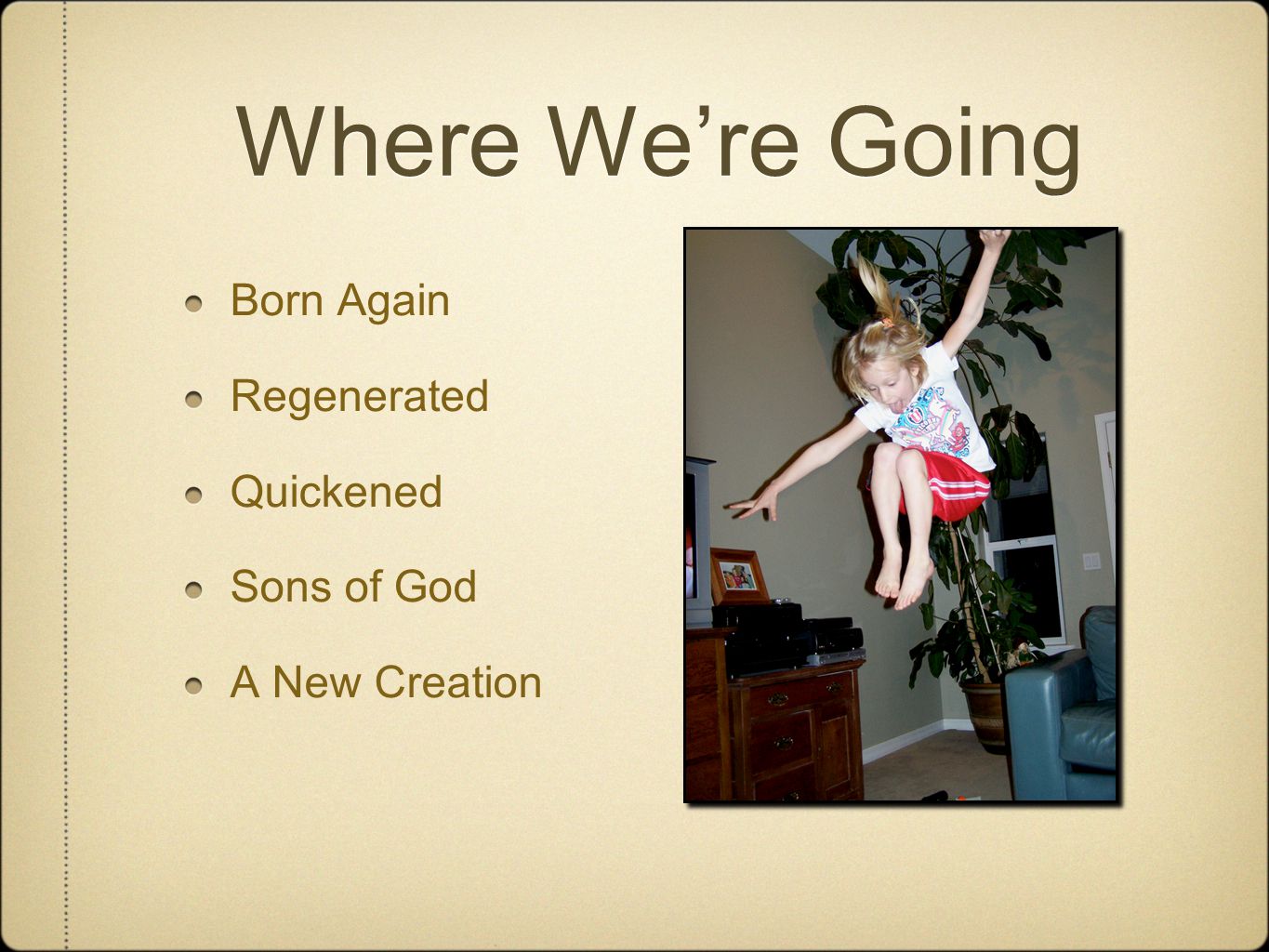 Where We’re Going

Born Again

Regenerated

Quickened

Sons of God

A New Creation